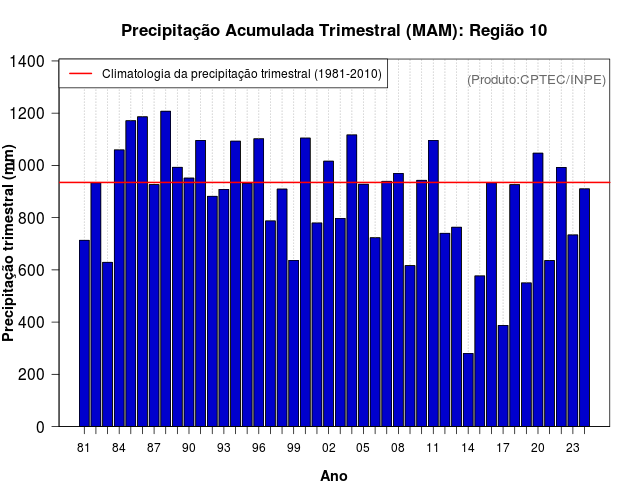 Precipitação Acumulada Trimestral (MAM): Região 10

Climatologia da precipitação trimestral (1981-2010)

(Produto:CPTEC/INPE)

Precipitação trimestral (mm)

1400
1200
1000
800
600
400
200
0

81 84 87 90 93 96 99 02 05 08 11 14 17 20 23

Ano